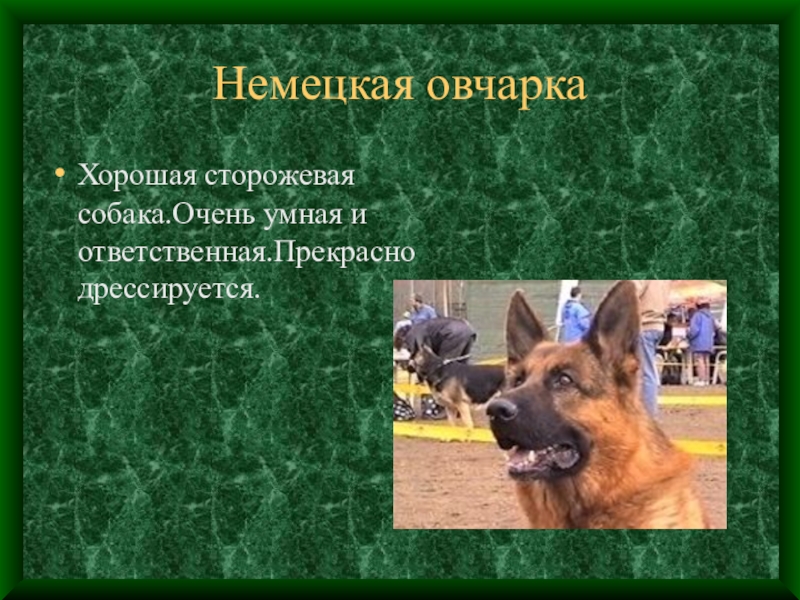 Немецкая овчарка

• Хорошая сторожевая собака.Очень умная и ответственная.Прекрасно дрессируется.